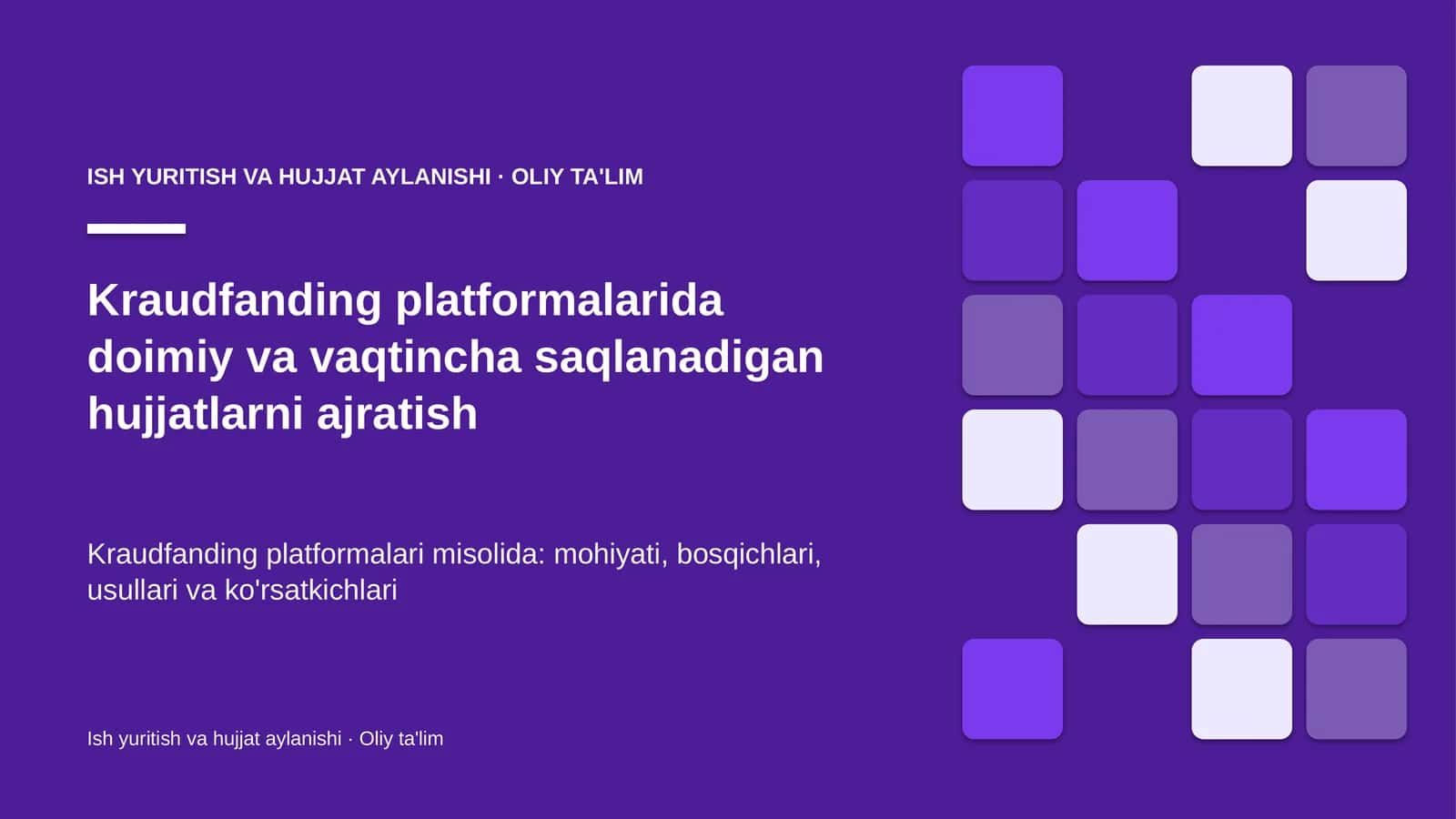 ISH YURITISH VA HUJJAT AYLANISHI · OLIY TA'LIM

Kraudfanding platformalarida doimiy va vaqtincha saqlanadigan hujjatlarni ajratish

Kraudfanding platformalari misolida: mohiyati, bosqichlari, usullari va ko'rsatkichlari

Ish yuritish va hujjat aylanishi · Oliy ta'lim